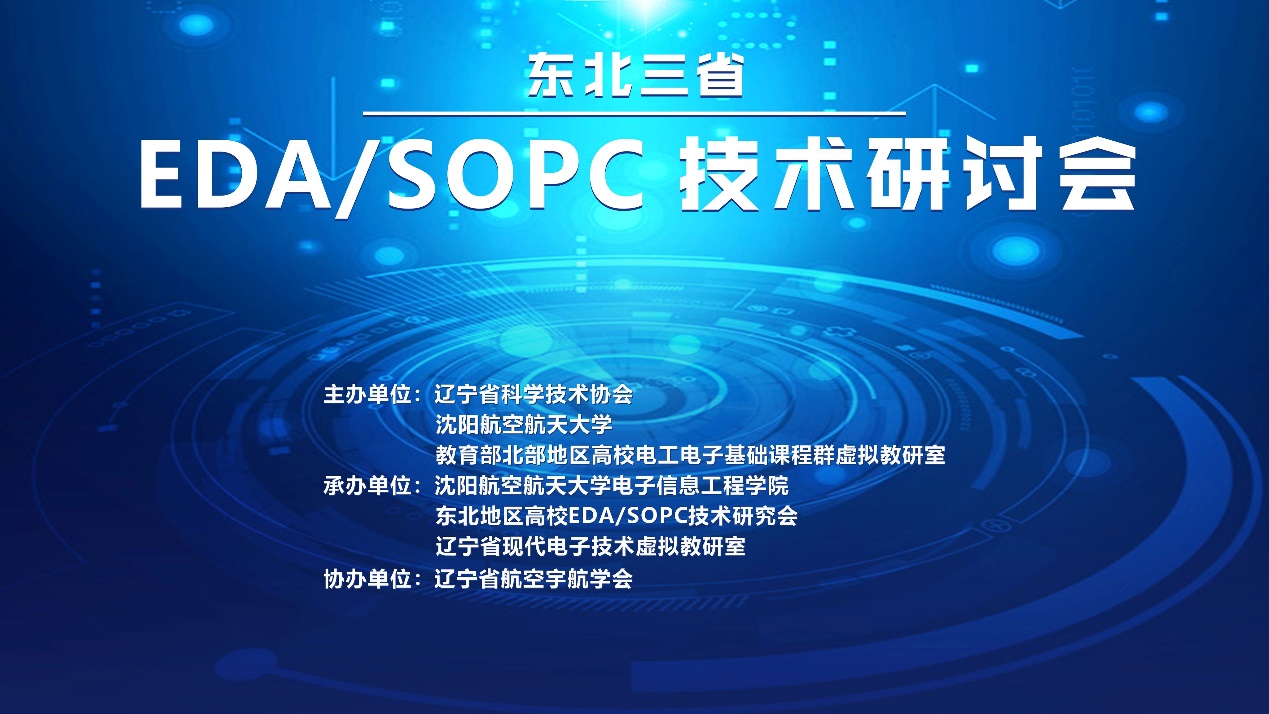 东北三省

EDA/SOPC 技术研讨会

主办单位：辽宁省科学技术协会
沈阳航空航天大学
教育部北部地区高校电工电子基础课程群虚拟教研室
承办单位：沈阳航空航天大学电子信息工程学院
东北地区高校EDA/SOPC技术研究会
辽宁省现代电子技术虚拟教研室
协办单位：辽宁省航空宇航学会